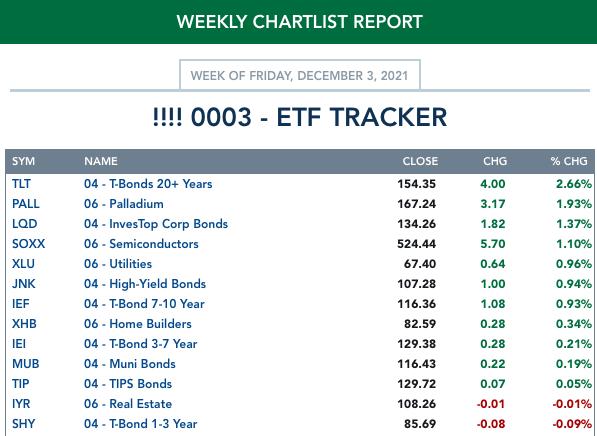 WEEKLY CHARTLIST REPORT

WEEK OF FRIDAY, DECEMBER 3, 2021

!!!! 0003 - ETF TRACKER

| SYM | NAME | CLOSE | CHG | % CHG |
|---|---|---|---|---|
| TLT | 04 - T-Bonds 20+ Years | 154.35 | 4.00 | 2.66% |
| PALL | 06 - Palladium | 167.24 | 3.17 | 1.93% |
| LQD | 04 - InvesTop Corp Bonds | 134.26 | 1.82 | 1.37% |
| SOXX | 06 - Semiconductors | 524.44 | 5.70 | 1.10% |
| XLU | 06 - Utilities | 67.40 | 0.64 | 0.96% |
| JNK | 04 - High-Yield Bonds | 107.28 | 1.00 | 0.94% |
| IEF | 04 - T-Bond 7-10 Year | 116.36 | 1.08 | 0.93% |
| XHB | 06 - Home Builders | 82.59 | 0.28 | 0.34% |
| IEI | 04 - T-Bond 3-7 Year | 129.38 | 0.28 | 0.21% |
| MUB | 04 - Muni Bonds | 116.43 | 0.22 | 0.19% |
| TIP | 04 - TIPS Bonds | 129.72 | 0.07 | 0.05% |
| IYR | 06 - Real Estate | 108.26 | -0.01 | -0.01% |
| SHY | 04 - T-Bond 1-3 Year | 85.69 | -0.08 | -0.09% |